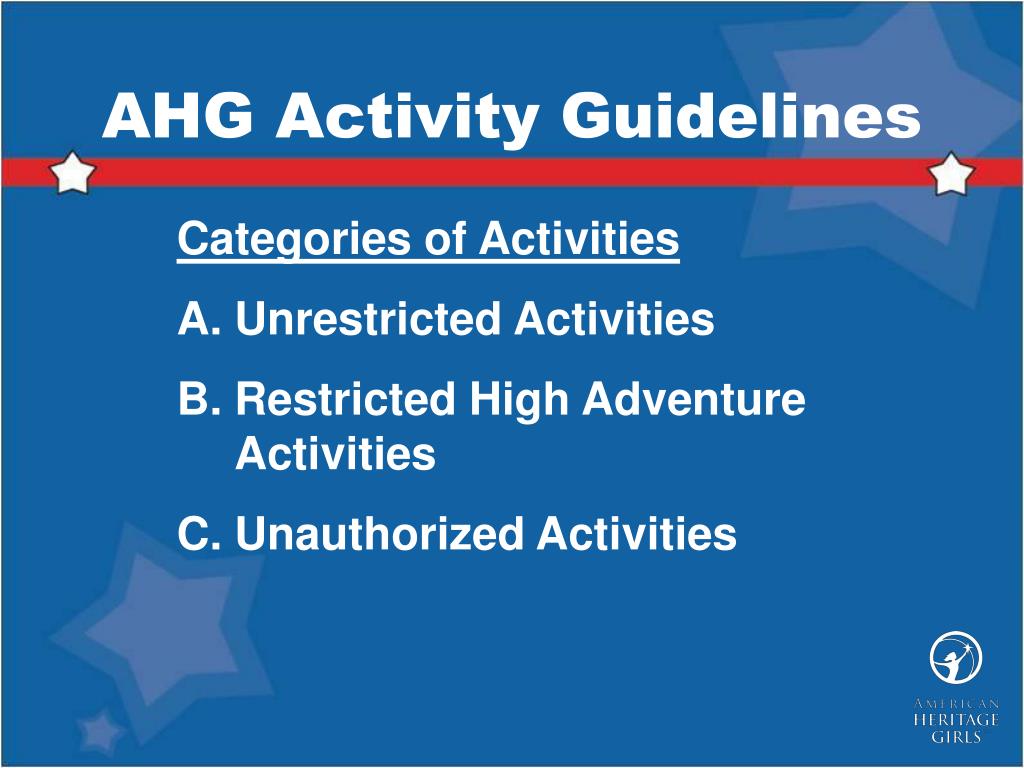 AHG Activity Guidelines

Categories of Activities

A. Unrestricted Activities

B. Restricted High Adventure Activities

C. Unauthorized Activities

AMERICAN HERITAGE GIRLS